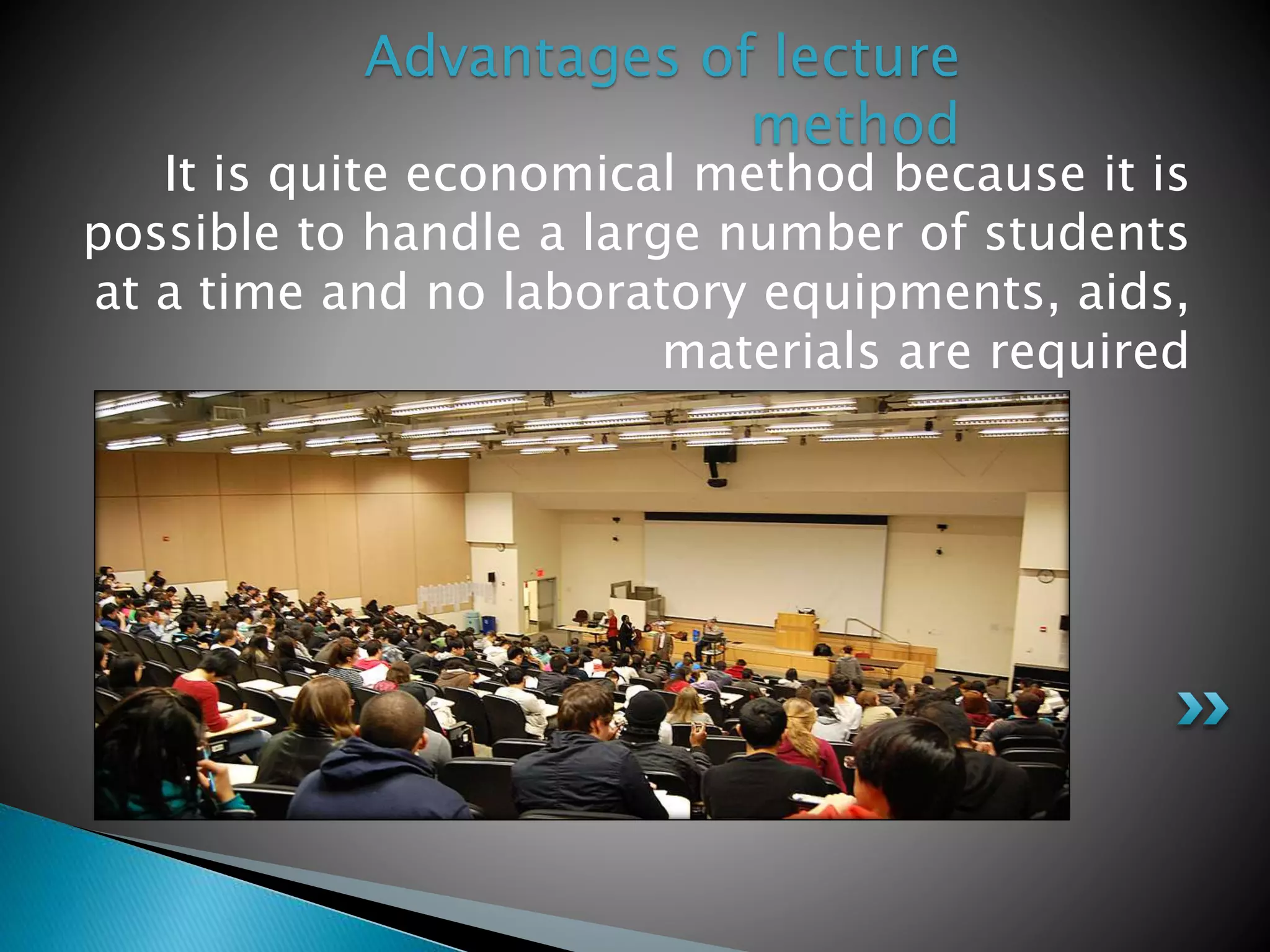 Advantages of lecture method

It is quite economical method because it is possible to handle a large number of students at a time and no laboratory equipments, aids, materials are required